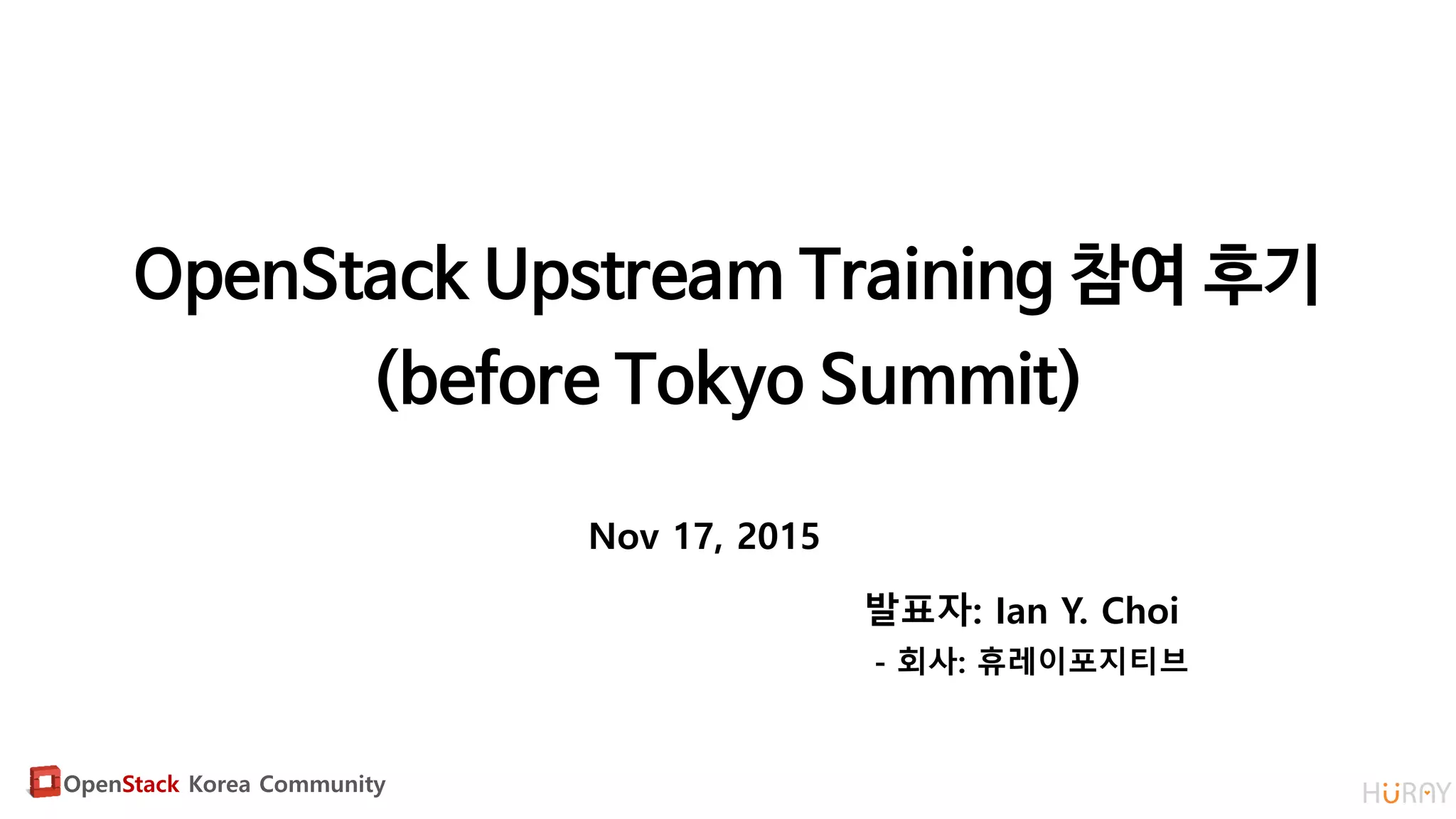 OpenStack Upstream Training 참여 후기 (before Tokyo Summit)

Nov 17, 2015

발표자: Ian Y. Choi
- 회사: 휴레이포지티브

OpenStack Korea Community

HURAY